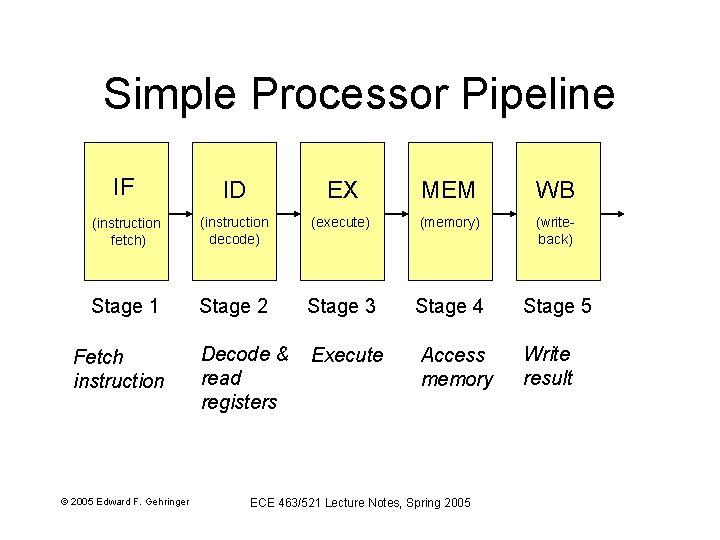 Simple Processor Pipeline

IF
(instruction fetch)

ID
(instruction decode)

EX
(execute)

MEM
(memory)

WB
(write-back)

Stage 1

Stage 2

Stage 3

Stage 4

Stage 5

Fetch instruction

Decode & read registers

Execute

Access memory

Write result

© 2005 Edward F. Gehringer

ECE 463/521 Lecture Notes, Spring 2005